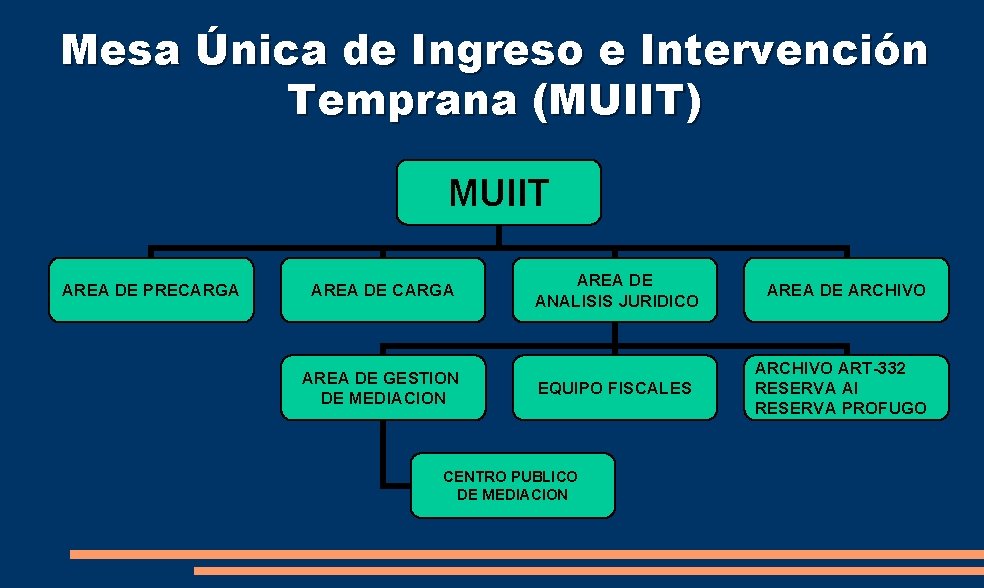 Mesa Única de Ingreso e Intervención Temprana (MUIIT)

MUIIT

AREA DE PRECARGA

AREA DE CARGA

AREA DE ANALISIS JURIDICO

AREA DE ARCHIVO

AREA DE GESTION DE MEDIACION

EQUIPO FISCALES

ARCHIVO ART-332
RESERVA AI
RESERVA PROFUGO

CENTRO PUBLICO DE MEDIACION